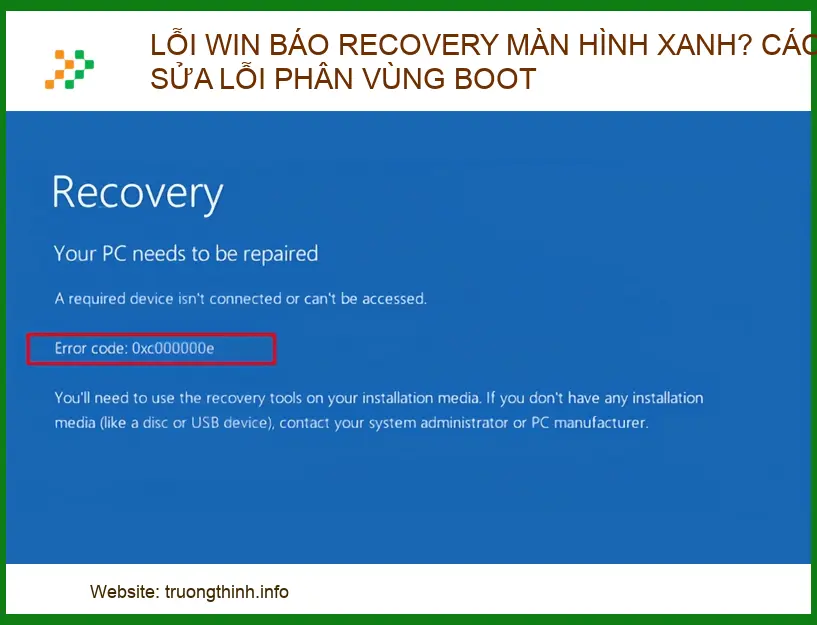 LỖI WIN BÁO RECOVERY MÀN HÌNH XANH? CÁC
SỬA LỖI PHÂN VÙNG BOOT

Recovery

Your PC needs to be repaired

A required device isn't connected or can't be accessed.

Error code: 0xc000000e

You'll need to use the recovery tools on your installation media. If you don't have any installation media (like a disc or USB device), contact your system administrator or PC manufacturer.

Website: truongthinh.info